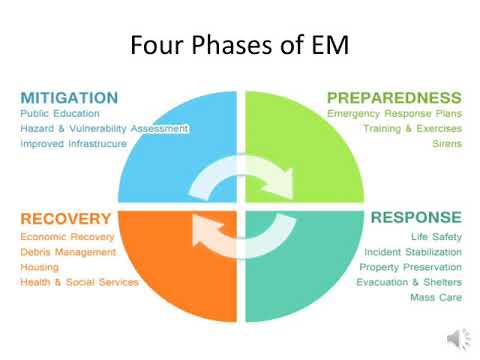 Four Phases of EM

MITIGATION
Public Education
Hazard & Vulnerability Assessment
Improved Infrastrucure

PREPAREDNESS
Emergency Response Plans
Training & Exercises
Sirens

RECOVERY
Economic Recovery
Debris Management
Housing
Health & Social Services

RESPONSE
Life Safety
Incident Stabilization
Property Preservation
Evacuation & Shelters
Mass Care